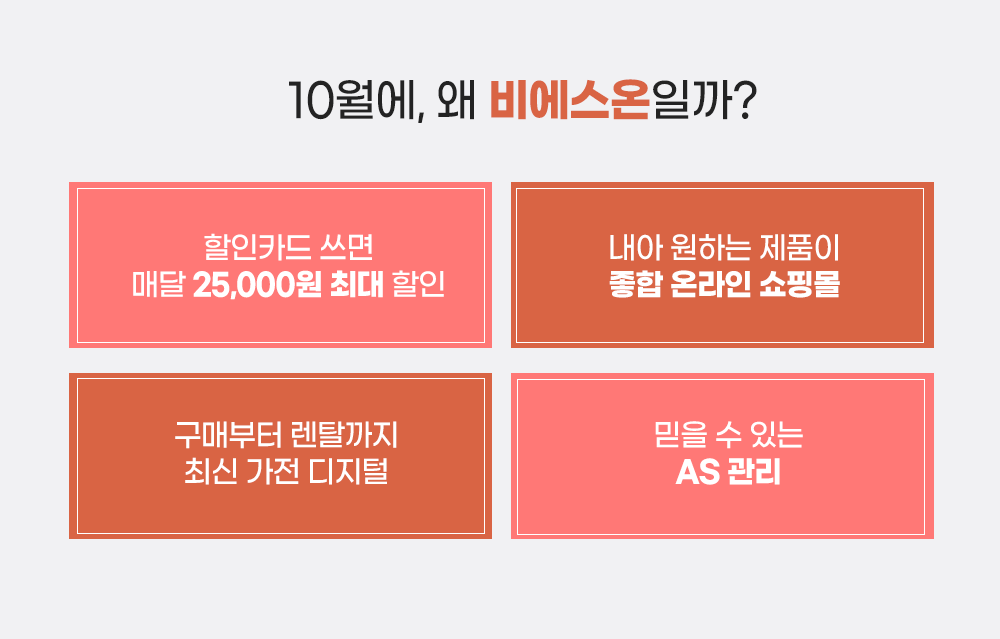 10월에, 왜 비에스온일까?

할인카드 쓰면
매달 25,000원 최대 할인

내아 원하는 제품이
종합 온라인 쇼핑몰

구매부터 렌탈까지
최신 가전 디지털

믿을 수 있는
AS 관리